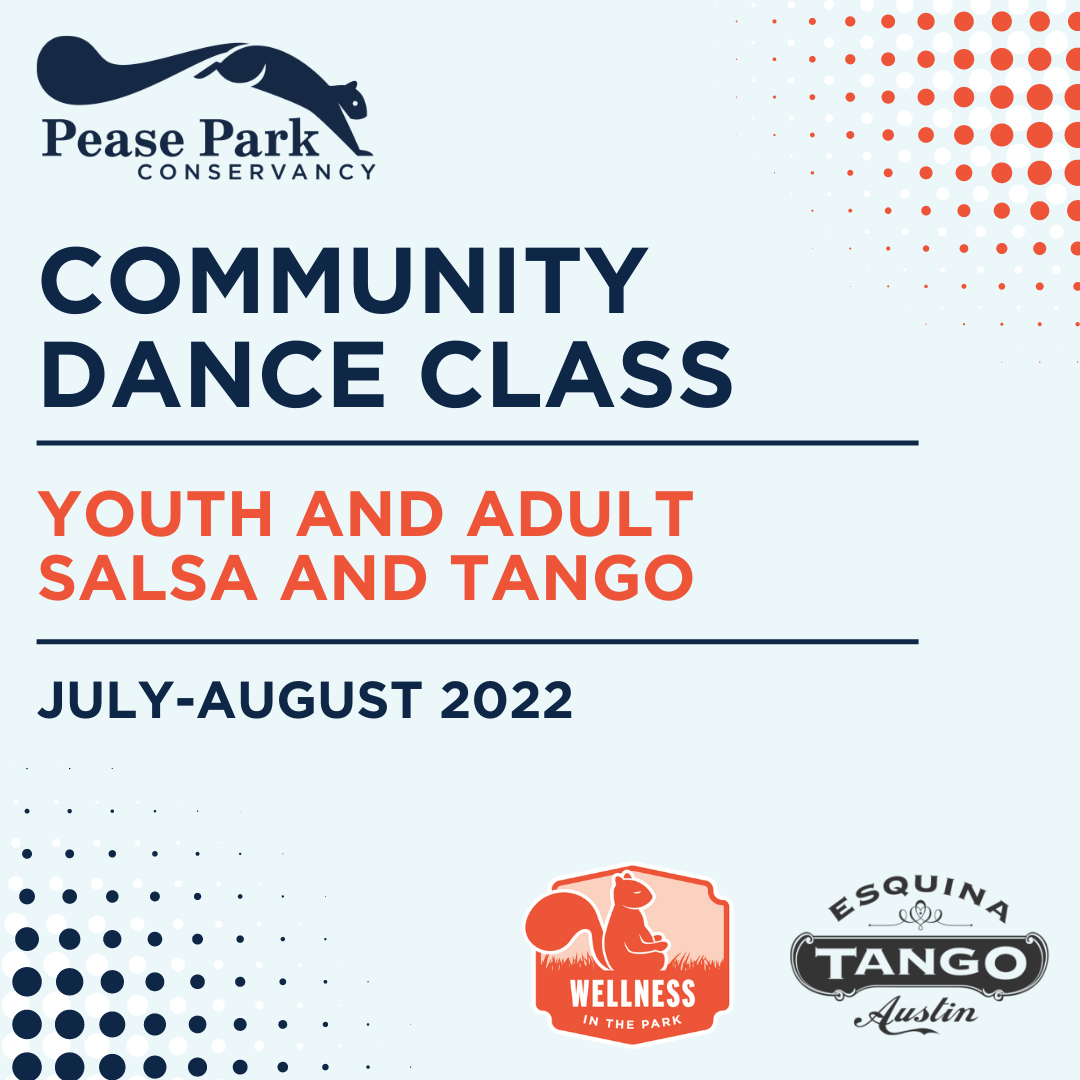 Pease Park
CONSERVANCY

COMMUNITY DANCE CLASS

YOUTH AND ADULT SALSA AND TANGO

JULY-AUGUST 2022

WELLNESS
IN THE PARK

ESQUINA
TANGO
Austin